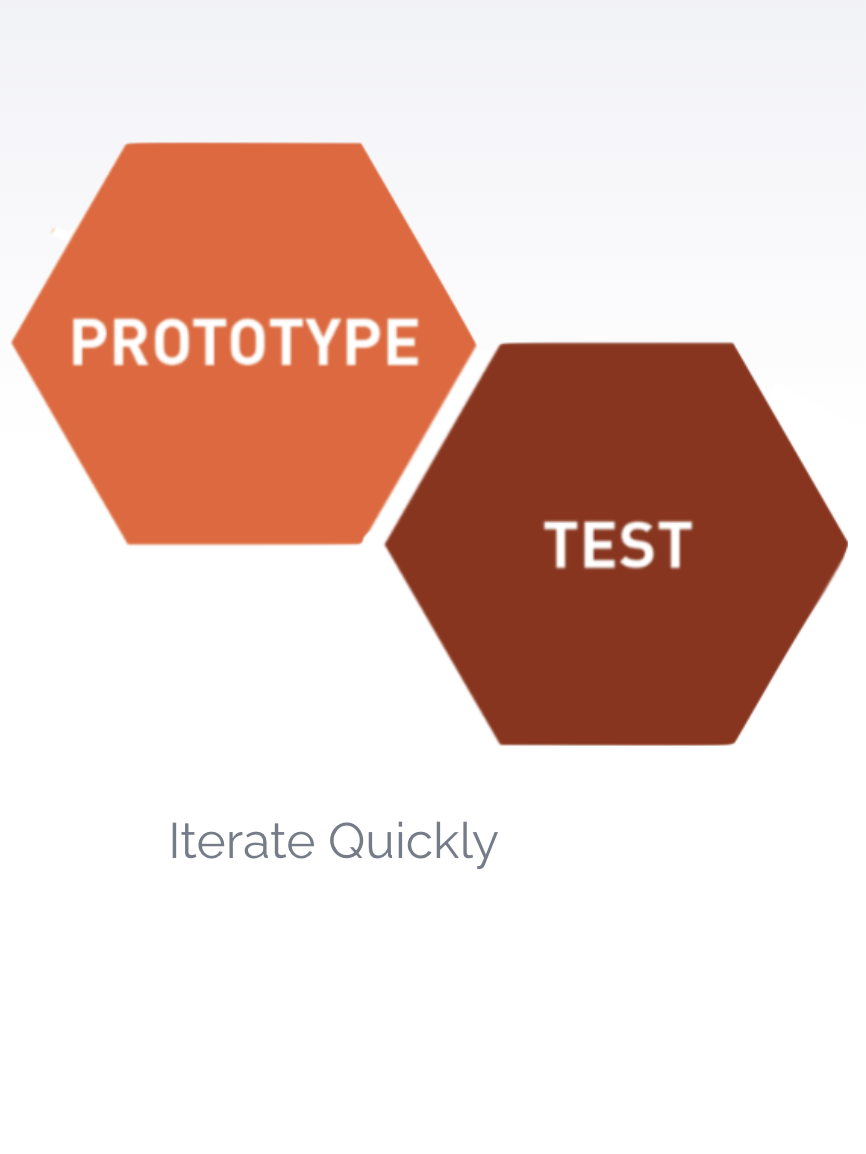 PROTOTYPE

TEST

Iterate Quickly